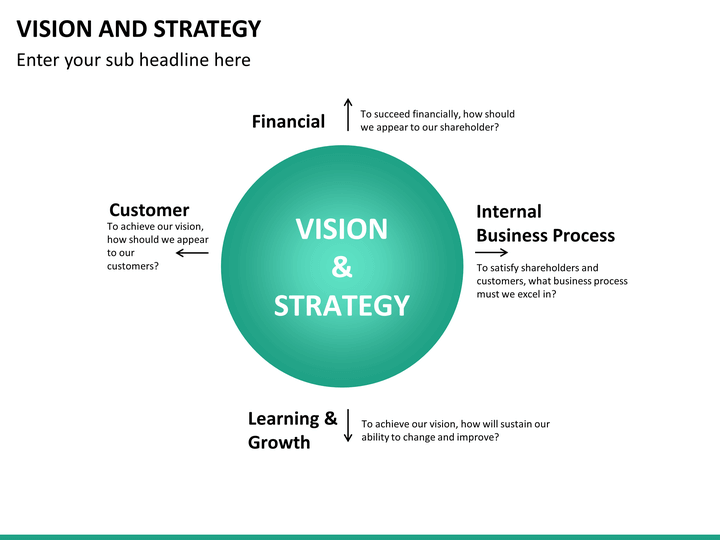 VISION AND STRATEGY

Enter your sub headline here

Financial

To succeed financially, how should we appear to our shareholder?

Customer

To achieve our vision, how should we appear to our customers?

VISION & STRATEGY

Internal Business Process

To satisfy shareholders and customers, what business process must we excel in?

Learning & Growth

To achieve our vision, how will sustain our ability to change and improve?